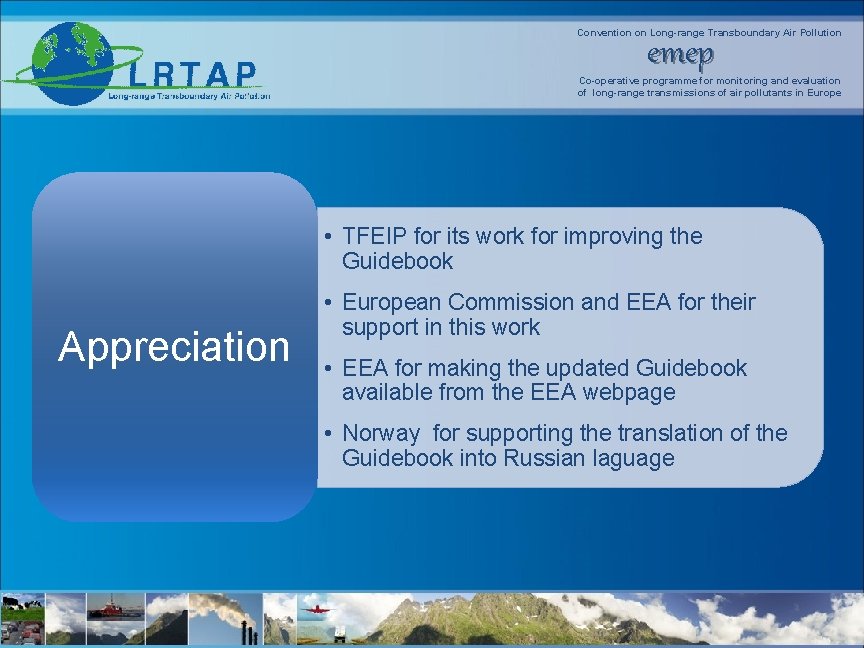 LRTAP
Long-range Transboundary Air Pollution

Convention on Long-range Transboundary Air Pollution
emep
Co-operative programme for monitoring and evaluation of long-range transmissions of air pollutants in Europe

Appreciation

• TFEIP for its work for improving the Guidebook
• European Commission and EEA for their support in this work
• EEA for making the updated Guidebook available from the EEA webpage
• Norway for supporting the translation of the Guidebook into Russian laguage